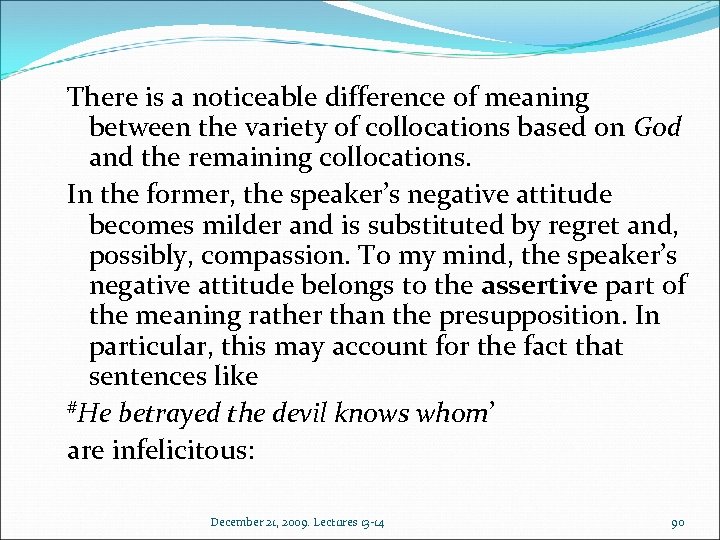 There is a noticeable difference of meaning between the variety of collocations based on God and the remaining collocations.

In the former, the speaker's negative attitude becomes milder and is substituted by regret and, possibly, compassion. To my mind, the speaker's negative attitude belongs to the assertive part of the meaning rather than the presupposition. In particular, this may account for the fact that sentences like

#He betrayed the devil knows whom'

are infelicitous:

December 21, 2009. Lectures 13-14

90